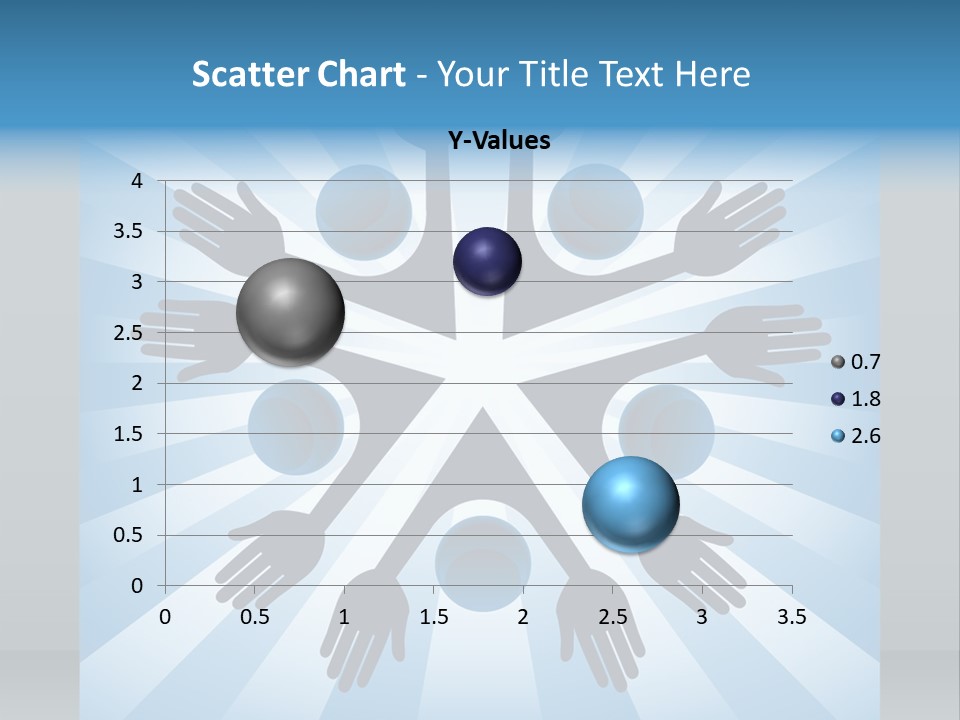 Scatter Chart - Your Title Text Here

Y-Values

4
3.5
3
2.5
2
1.5
1
0.5
0

0 0.5 1 1.5 2 2.5 3 3.5

0.7
1.8
2.6